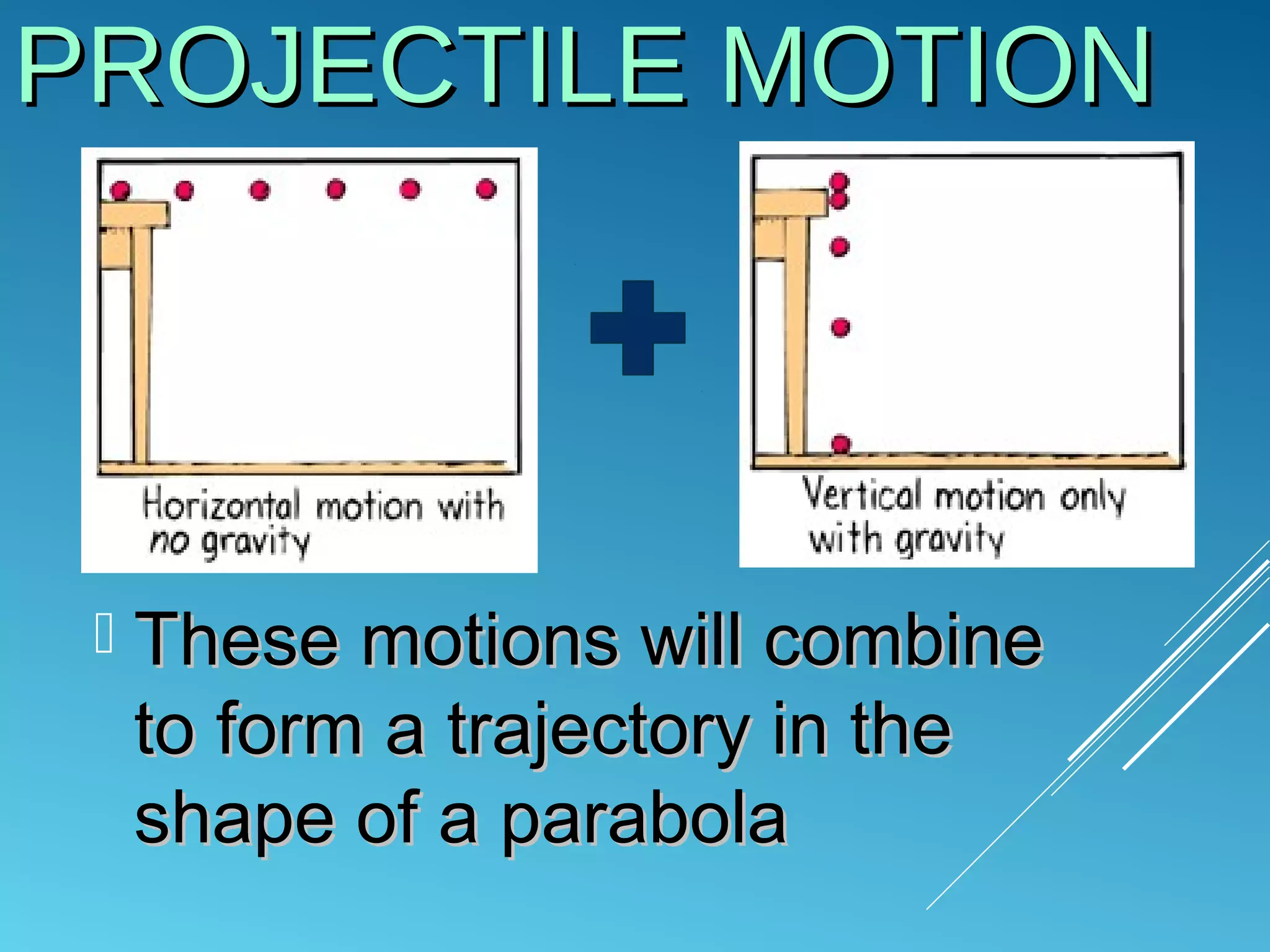 PROJECTILE MOTION

Horizontal motion with no gravity

+

Vertical motion only with gravity

 These motions will combine to form a trajectory in the shape of a parabola